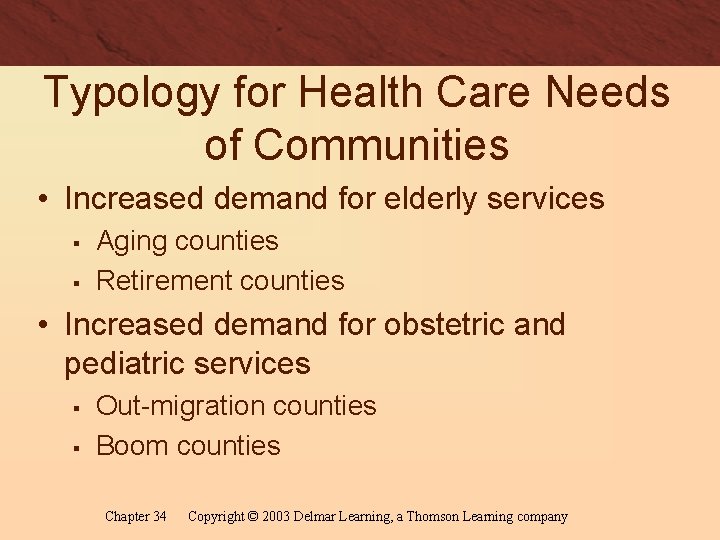 Typology for Health Care Needs of Communities

• Increased demand for elderly services
  ▪ Aging counties
  ▪ Retirement counties
• Increased demand for obstetric and pediatric services
  ▪ Out-migration counties
  ▪ Boom counties

Chapter 34 Copyright © 2003 Delmar Learning, a Thomson Learning company